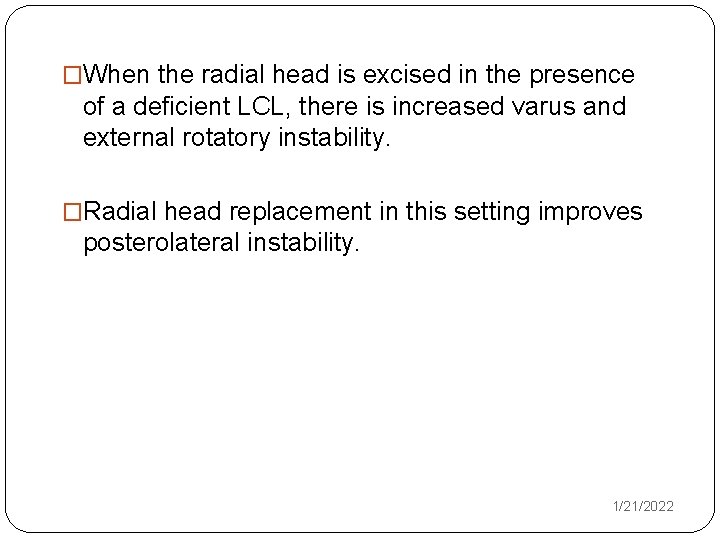 □When the radial head is excised in the presence of a deficient LCL, there is increased varus and external rotatory instability.

□Radial head replacement in this setting improves posterolateral instability.

1/21/2022